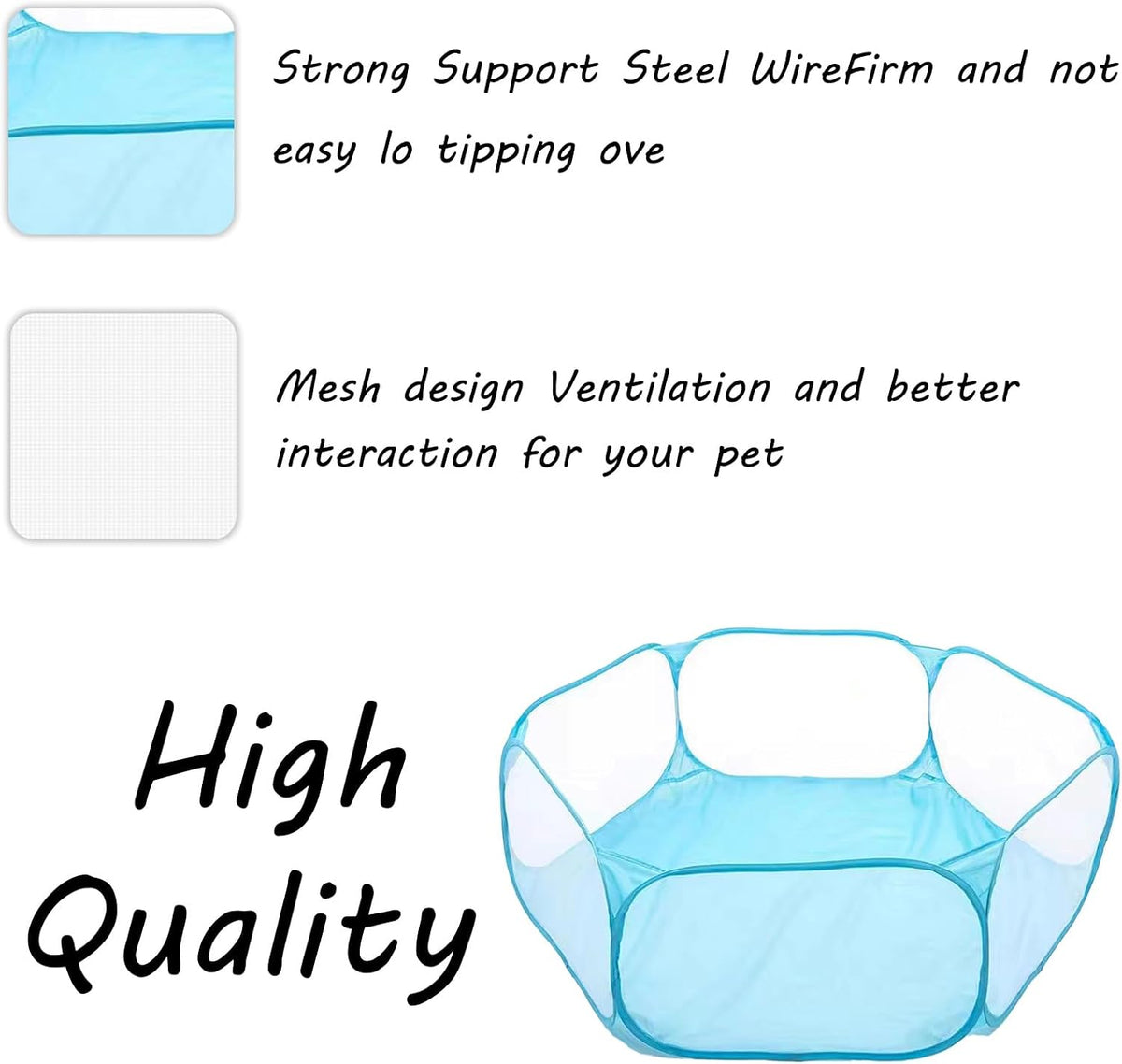 Strong Support Steel WireFirm and not easy lo tipping ove

Mesh design Ventilation and better interaction for your pet

High Quality